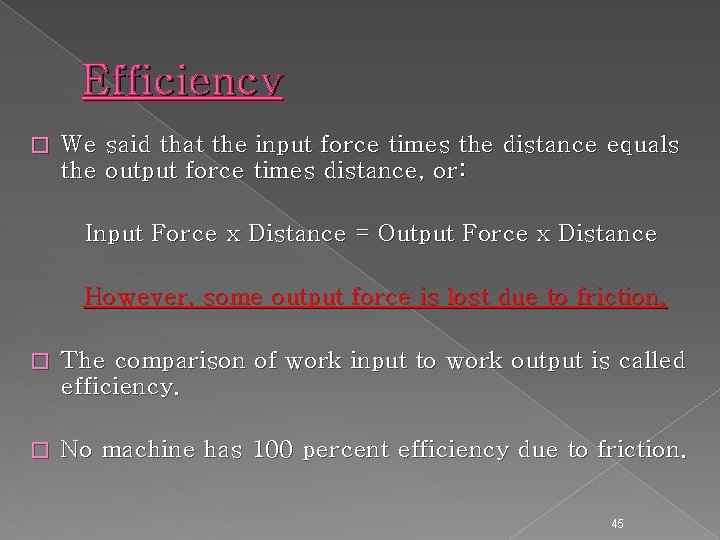 Efficiency

We said that the input force times the distance equals the output force times distance, or:

Input Force x Distance = Output Force x Distance

However, some output force is lost due to friction.

The comparison of work input to work output is called efficiency.

No machine has 100 percent efficiency due to friction.

45